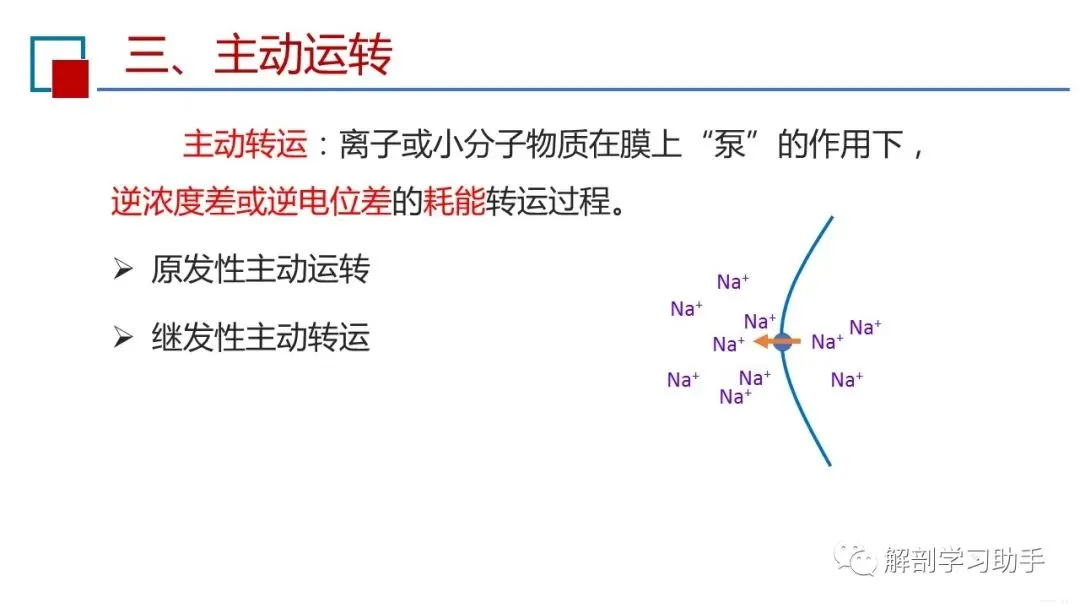 三、主动运转

主动转运：离子或小分子物质在膜上“泵”的作用下，逆浓度差或逆电位差的耗能转运过程。

➢ 原发性主动运转

➢ 继发性主动转运

$Na^+$
$Na^+$
$Na^+$
$Na^+$
$Na^+$
$Na^+$
$Na^+$
$Na^+$
$Na^+$
$Na^+$

解剖学习助手